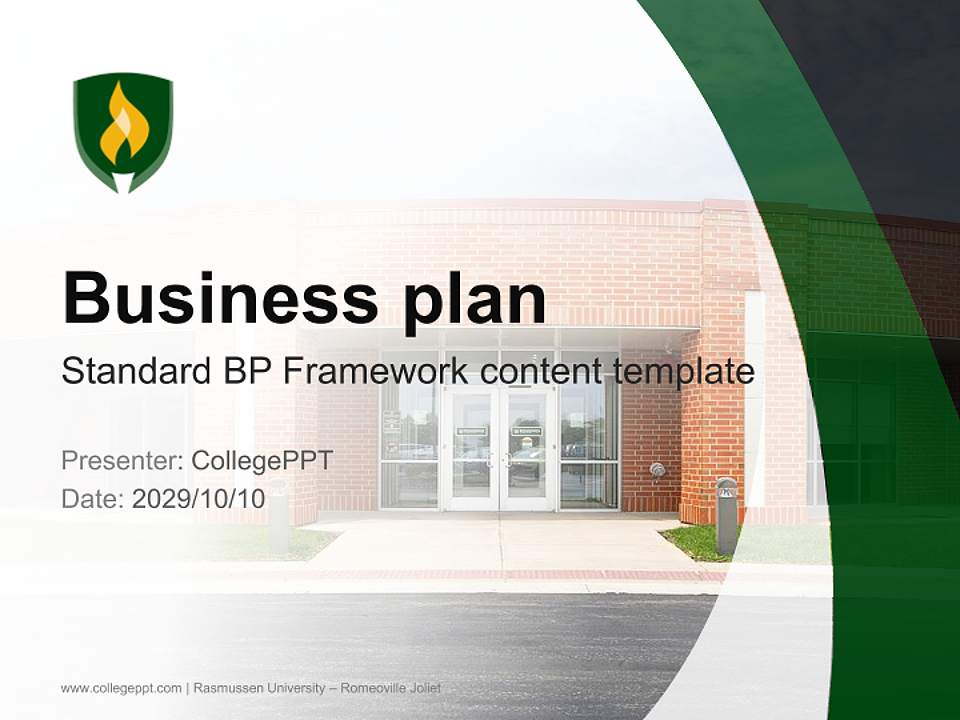 Business plan

Standard BP Framework content template

Presenter: CollegePPT
Date: 2029/10/10

www.collegeppt.com | Rasmussen University – Romeoville Joliet